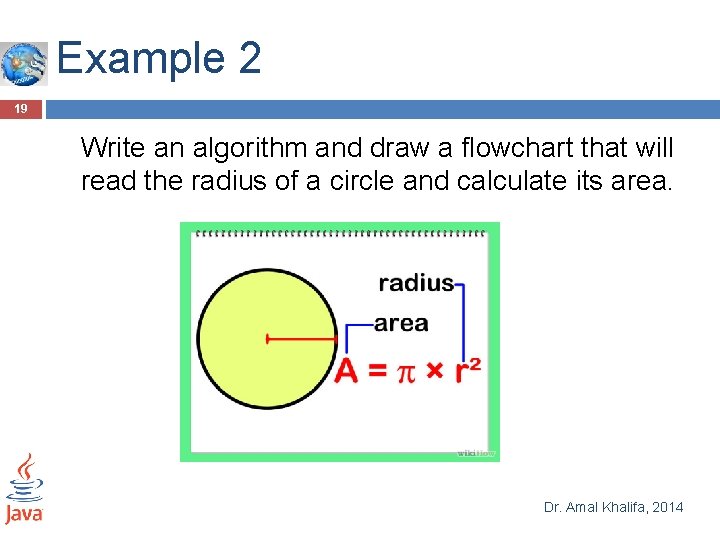 Example 2

19

Write an algorithm and draw a flowchart that will read the radius of a circle and calculate its area.

radius

area

$A = \pi \times r^2$

wikiHow

Java

Dr. Amal Khalifa, 2014